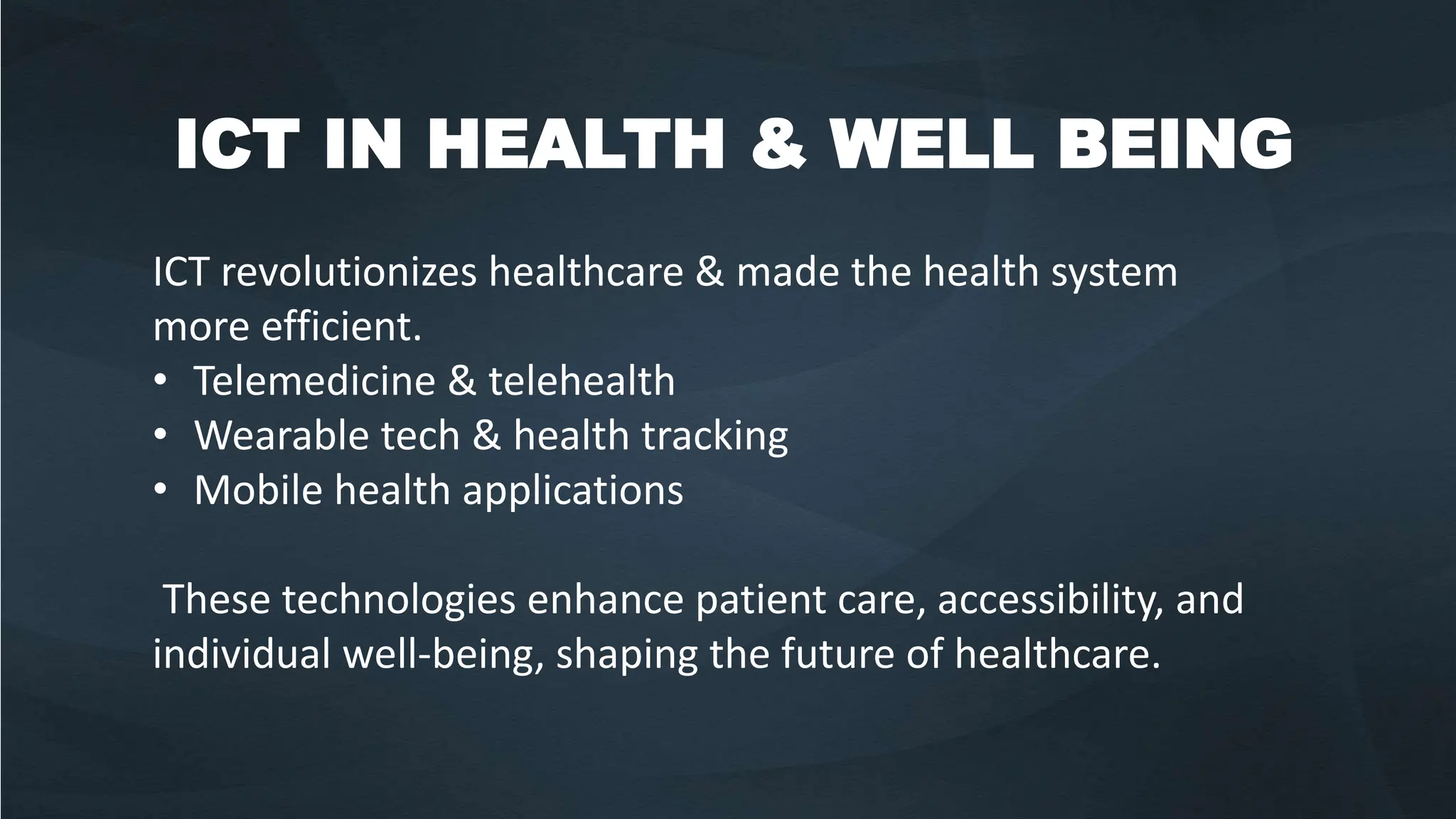 ICT IN HEALTH & WELL BEING

ICT revolutionizes healthcare & made the health system more efficient.
• Telemedicine & telehealth
• Wearable tech & health tracking
• Mobile health applications

These technologies enhance patient care, accessibility, and individual well-being, shaping the future of healthcare.